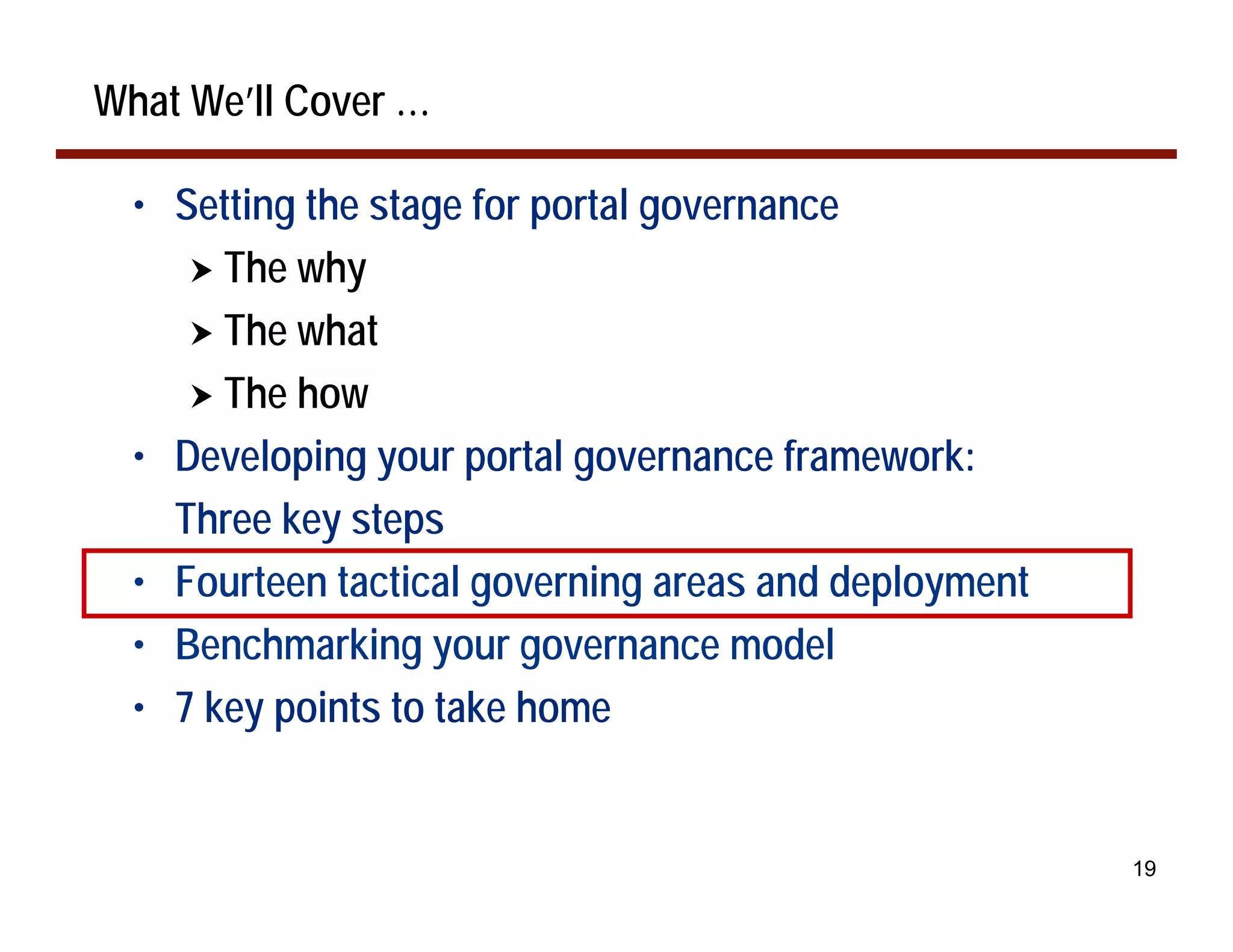 What We'll Cover …

• Setting the stage for portal governance
  ➤ The why
  ➤ The what
  ➤ The how
• Developing your portal governance framework: Three key steps
• Fourteen tactical governing areas and deployment
• Benchmarking your governance model
• 7 key points to take home

19